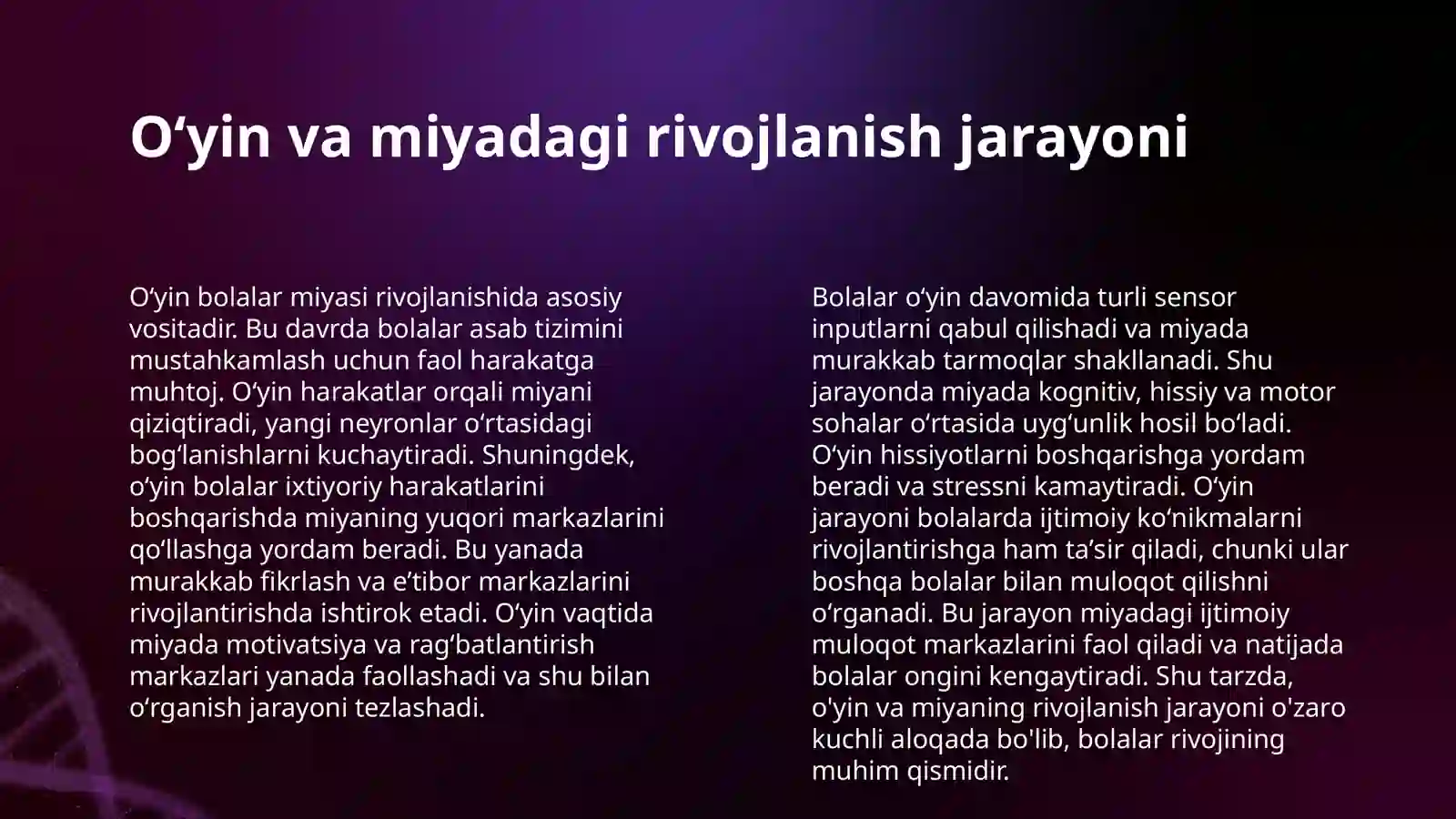 O‘yin va miyadagi rivojlanish jarayoni

O‘yin bolalar miyasi rivojlanishida asosiy vositadir. Bu davrda bolalar asab tizimini mustahkamlash uchun faol harakatga muhtoj. O‘yin harakatlar orqali miyani qiziqtiradi, yangi neyronlar o‘rtasidagi bog‘lanishlarni kuchaytiradi. Shuningdek, o‘yin bolalar ixtiyoriy harakatlarini boshqarishda miyaning yuqori markazlarini qo‘llashga yordam beradi. Bu yanada murakkab fikrlash va e’tibor markazlarini rivojlantirishda ishtirok etadi. O‘yin vaqtida miyada motivatsiya va rag‘batlantirish markazlari yanada faollashadi va shu bilan o‘rganish jarayoni tezlashadi.

Bolalar o‘yin davomida turli sensor inputlarni qabul qilishadi va miyada murakkab tarmoqlar shakllanadi. Shu jarayonda miyada kognitiv, hissiy va motor sohalar o‘rtasida uyg‘unlik hosil bo‘ladi. O‘yin hissiyotlarni boshqarishga yordam beradi va stressni kamaytiradi. O‘yin jarayoni bolalarda ijtimoiy ko‘nikmalarni rivojlantirishga ham ta’sir qiladi, chunki ular boshqa bolalar bilan muloqot qilishni o‘rganadi. Bu jarayon miyadagi ijtimoiy muloqot markazlarini faol qiladi va natijada bolalar ongini kengaytiradi. Shu tarzda, o'yin va miyaning rivojlanish jarayoni o'zaro kuchli aloqada bo'lib, bolalar rivojining muhim qismidir.